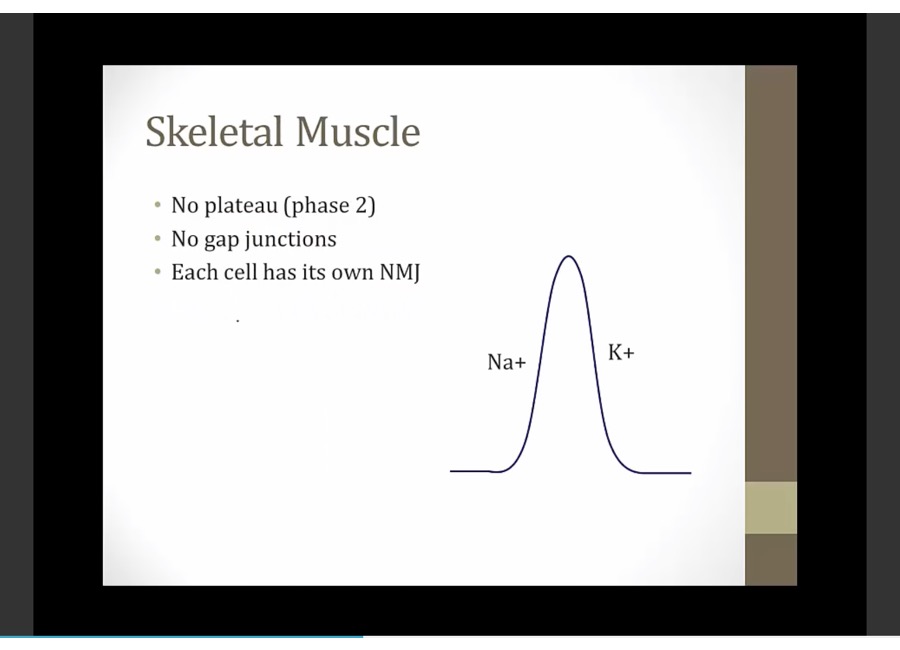 Skeletal Muscle

• No plateau (phase 2)
• No gap junctions
• Each cell has its own NMJ

Na+

K+